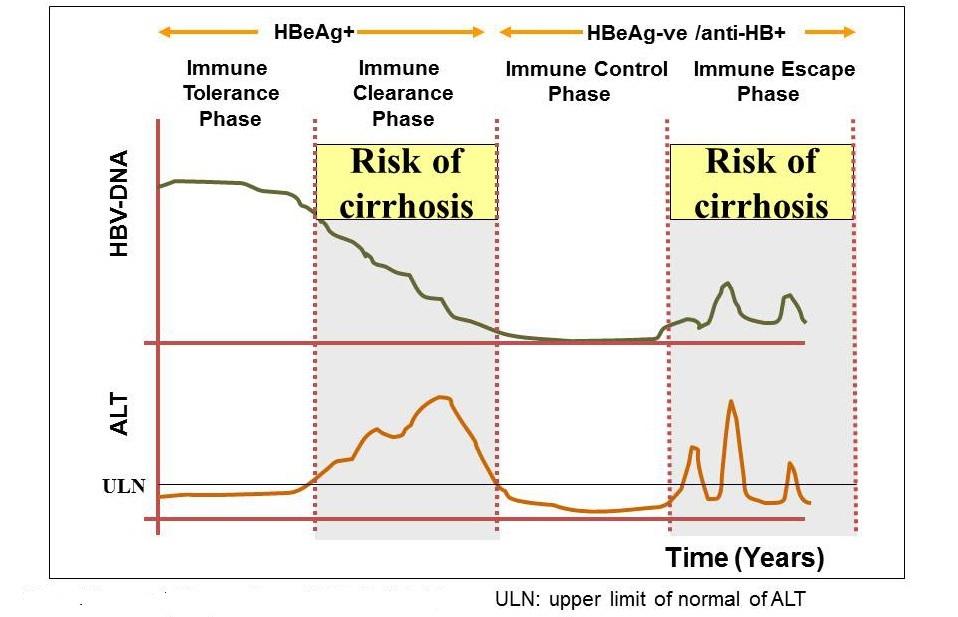 HBeAg+

HBeAg-ve /anti-HB+

Immune Tolerance Phase

Immune Clearance Phase

Immune Control Phase

Immune Escape Phase

Risk of cirrhosis

Risk of cirrhosis

HBV-DNA

ALT

ULN

Time (Years)

ULN: upper limit of normal of ALT